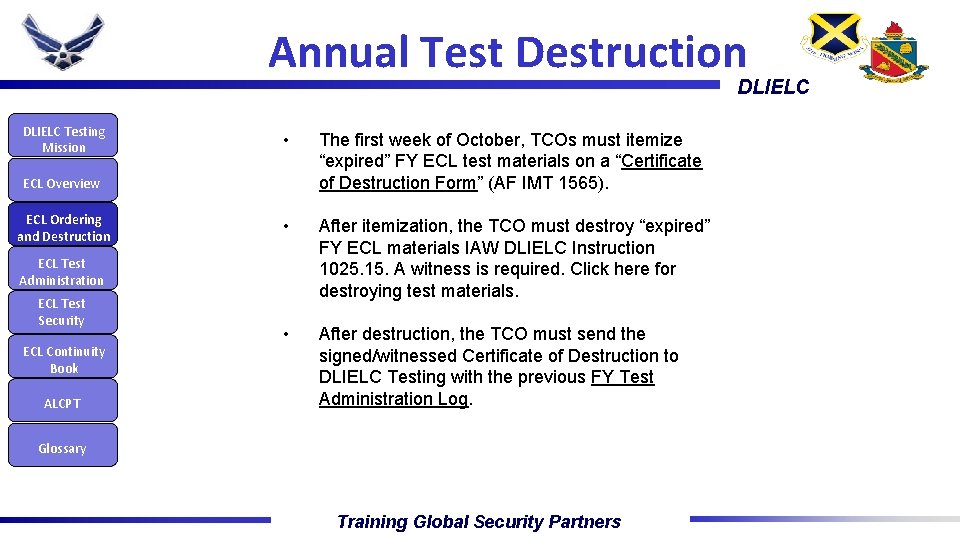 Annual Test Destruction

DLIELC

DLIELC Testing Mission

ECL Overview

ECL Ordering and Destruction

ECL Test Administration

ECL Test Security

ECL Continuity Book

ALCPT

Glossary

• The first week of October, TCOs must itemize “expired” FY ECL test materials on a “Certificate of Destruction Form” (AF IMT 1565).

• After itemization, the TCO must destroy “expired” FY ECL materials IAW DLIELC Instruction 1025.15. A witness is required. Click here for destroying test materials.

• After destruction, the TCO must send the signed/witnessed Certificate of Destruction to DLIELC Testing with the previous FY Test Administration Log.

Training Global Security Partners